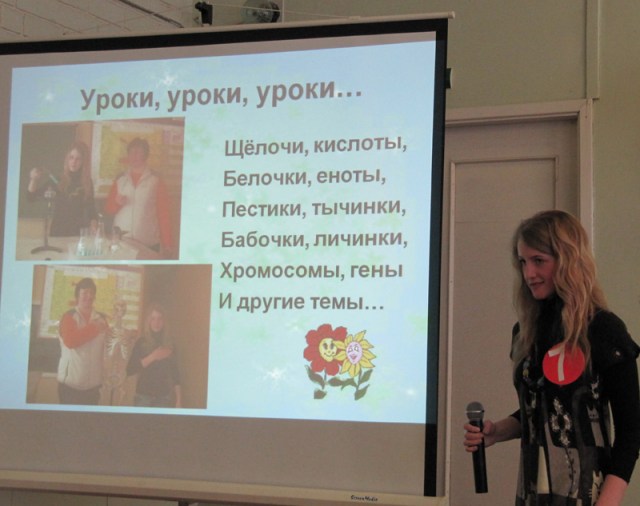 Уроки, уроки, уроки…

Щёлочи, кислоты,
Белочки, еноты,
Пестики, тычинки,
Бабочки, личинки,
Хромосомы, гены
И другие темы…

7